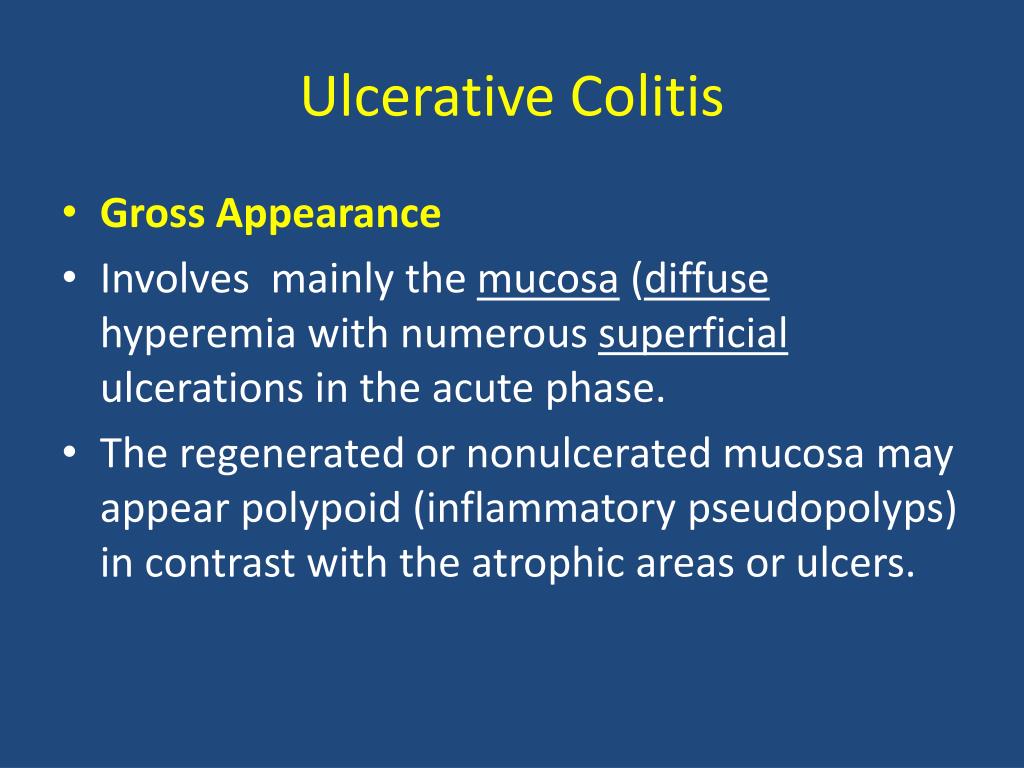 Ulcerative Colitis

• Gross Appearance
• Involves mainly the mucosa (diffuse hyperemia with numerous superficial ulcerations in the acute phase.
• The regenerated or nonulcerated mucosa may appear polypoid (inflammatory pseudopolyps) in contrast with the atrophic areas or ulcers.